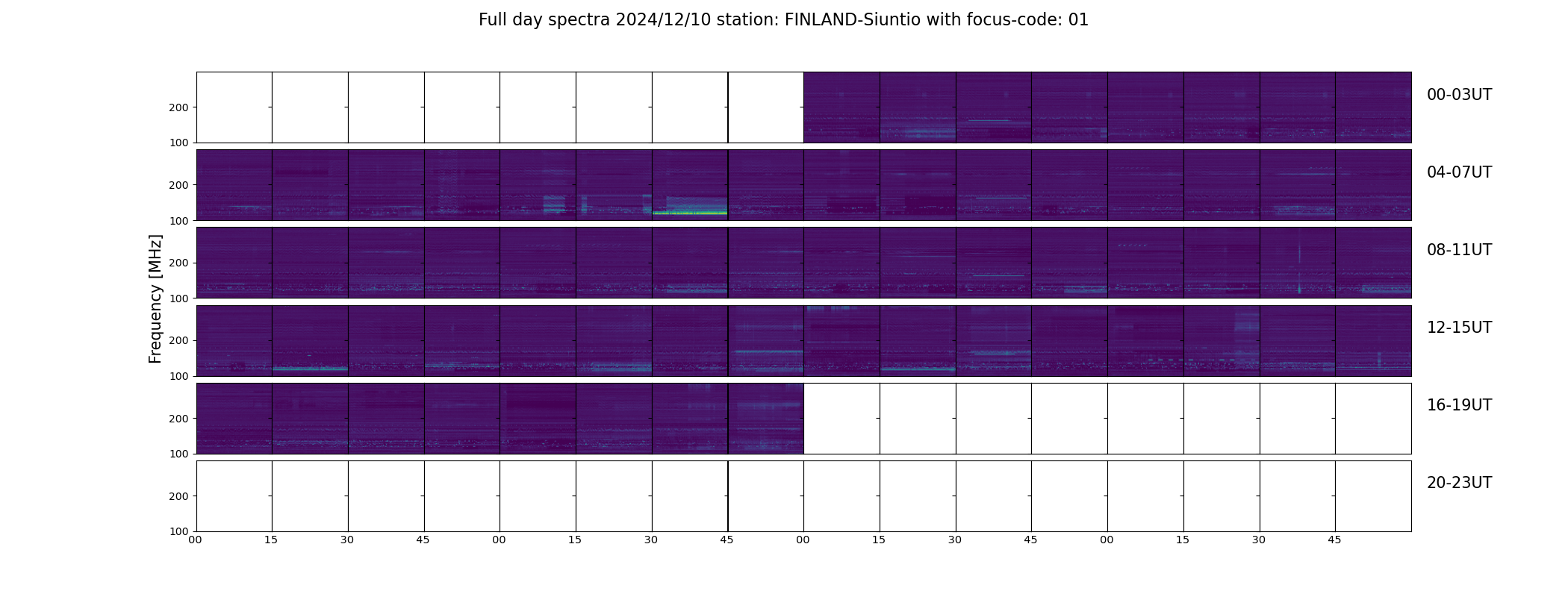 Full day spectra 2024/12/10 station: FINLAND-Siuntio with focus-code: 01

Frequency [MHz]

200
100
00-03UT

200
100
04-07UT

200
100
08-11UT

200
100
12-15UT

200
100
16-19UT

200
100
20-23UT

00 15 30 45 00 15 30 45 00 15 30 45 00 15 30 45